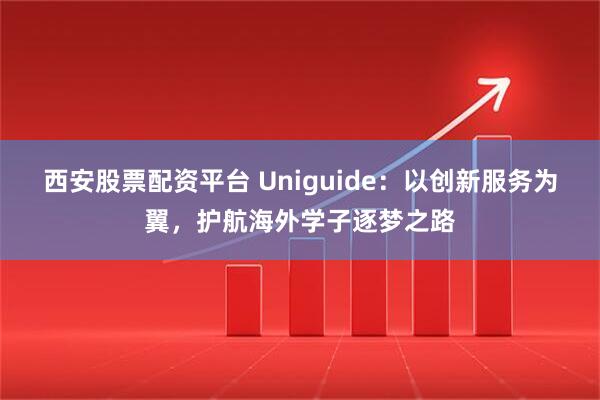 西安股票配资平台 Uniguide：以创新服务为翼，护航海外学子逐梦之路